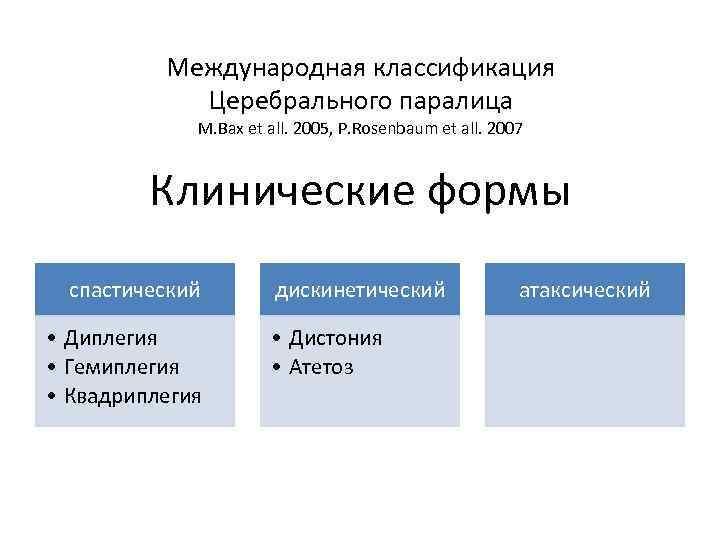 Международная классификация Церебрального паралица
M.Bax et all. 2005, P.Rosenbaum et all. 2007

Клинические формы

спастический
• Диплегия
• Гемиплегия
• Квадриплегия

дискинетический
• Дистония
• Атетоз

атаксический